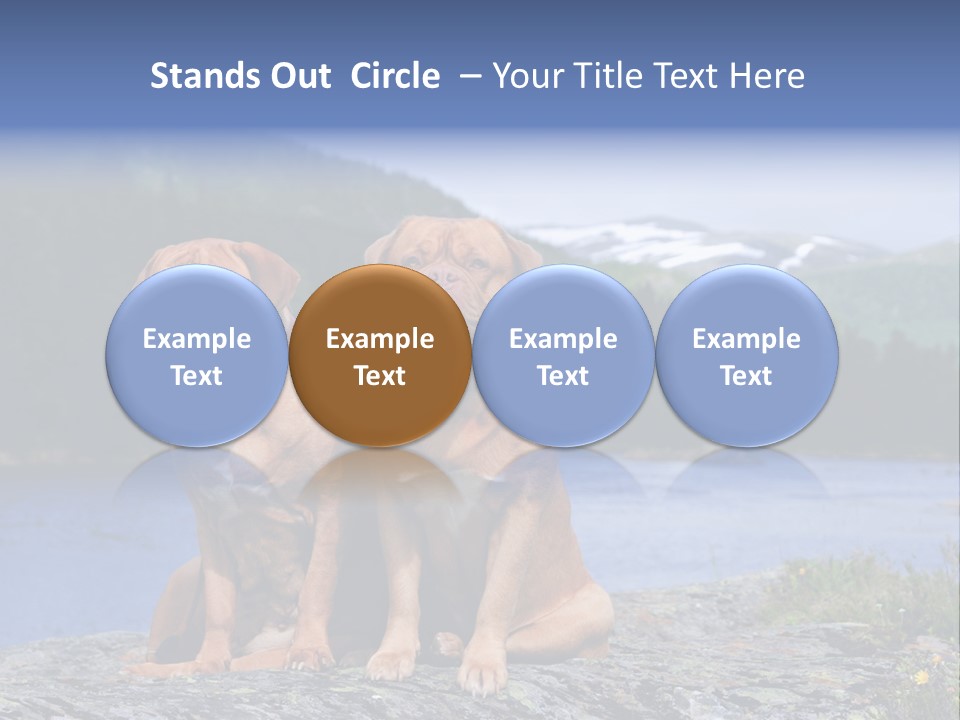 Stands Out Circle – Your Title Text Here

Example Text

Example Text

Example Text

Example Text